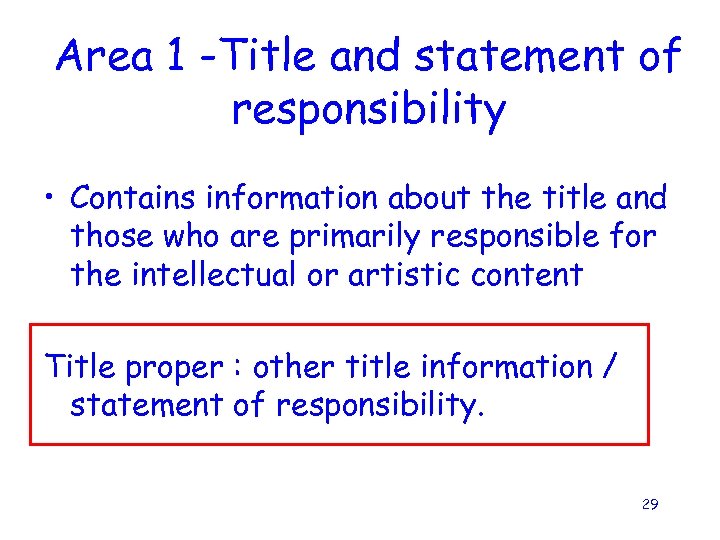 Area 1 -Title and statement of responsibility

• Contains information about the title and those who are primarily responsible for the intellectual or artistic content

Title proper : other title information / statement of responsibility.

29